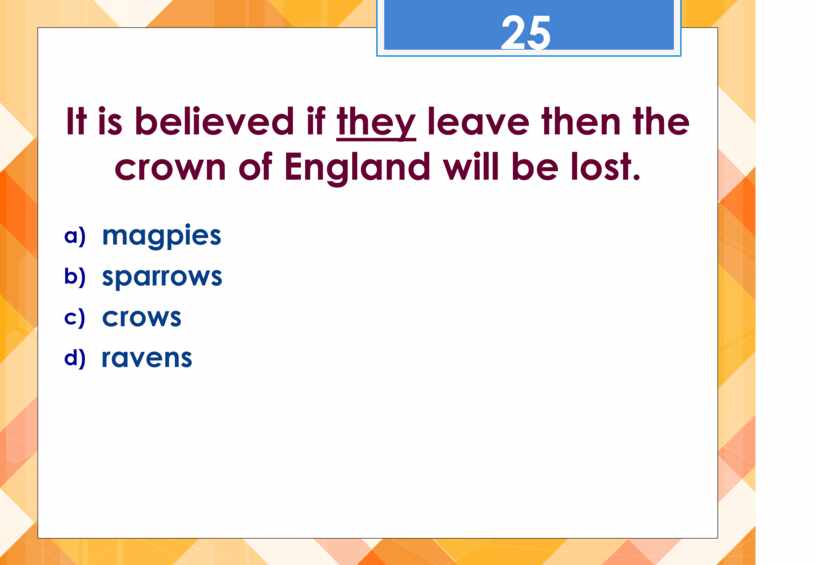 25

It is believed if they leave then the crown of England will be lost.

a) magpies
b) sparrows
c) crows
d) ravens